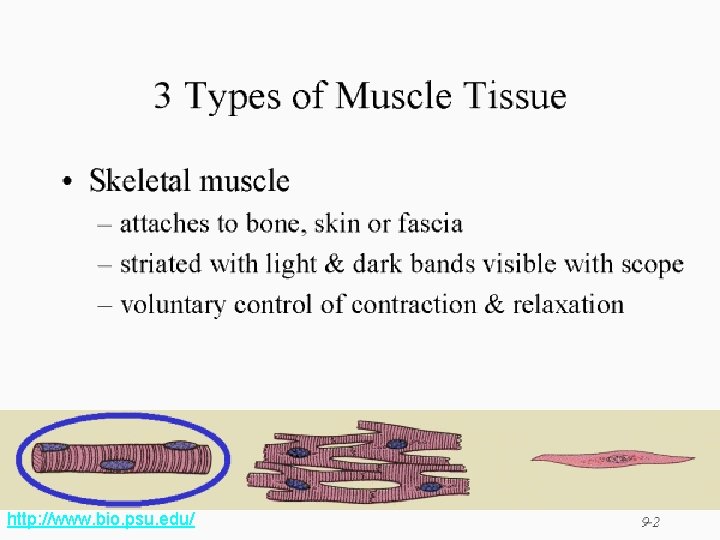 3 Types of Muscle Tissue

• Skeletal muscle
– attaches to bone, skin or fascia
– striated with light & dark bands visible with scope
– voluntary control of contraction & relaxation

http://www.bio.psu.edu/

9-2